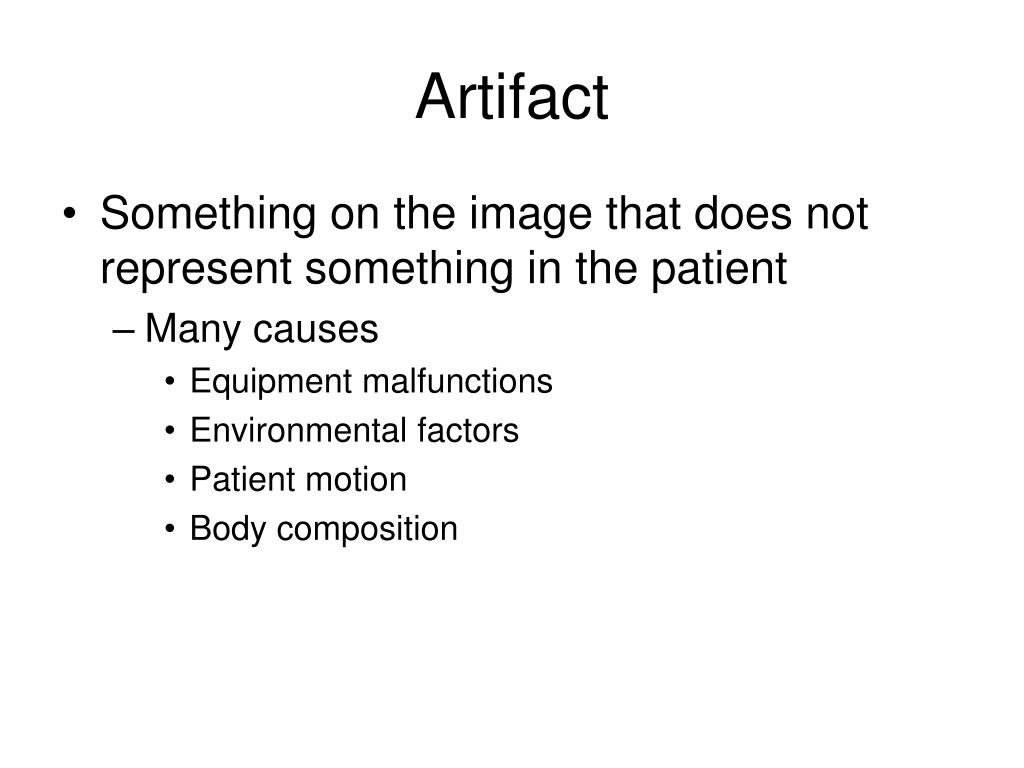 Artifact

• Something on the image that does not represent something in the patient
– Many causes
• Equipment malfunctions
• Environmental factors
• Patient motion
• Body composition